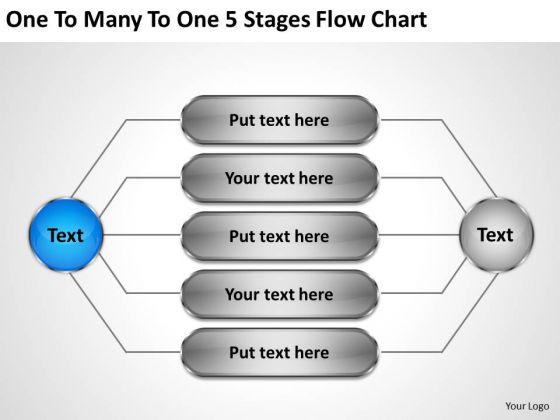 One To Many To One 5 Stages Flow Chart

Text

Put text here

Your text here

Put text here

Your text here

Put text here

Text

Your Logo